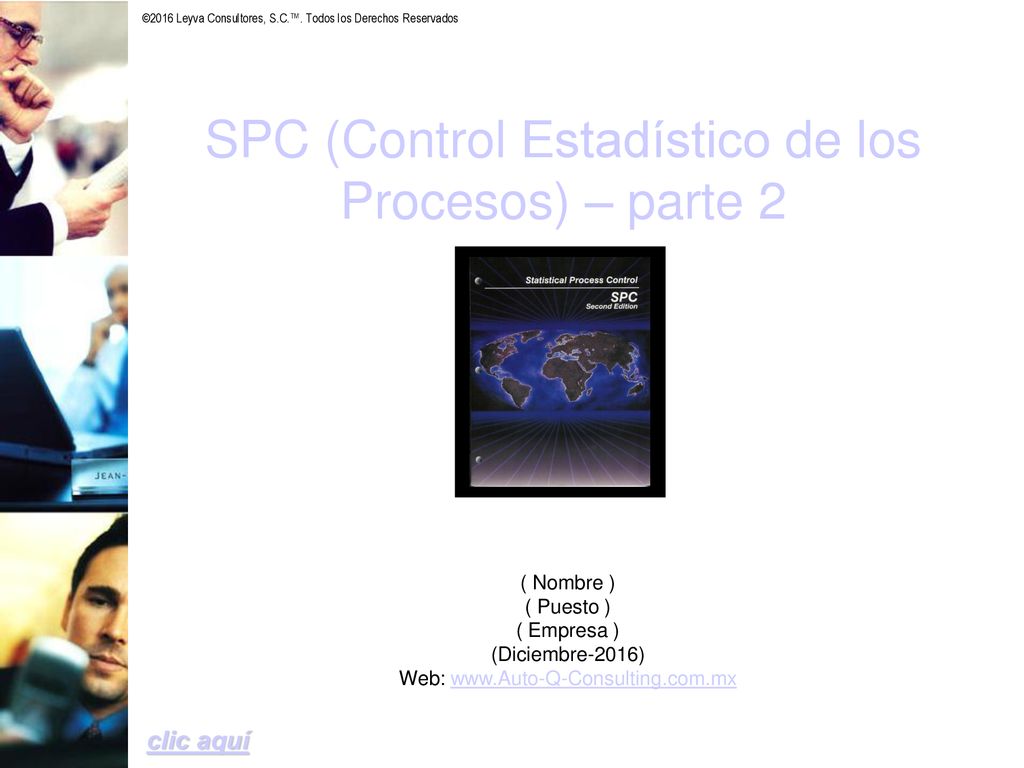 ©2016 Leyva Consultores, S.C.™. Todos los Derechos Reservados

SPC (Control Estadístico de los Procesos) – parte 2

Statistical Process Control
SPC
Second Edition

JEAN-

( Nombre )
( Puesto )
( Empresa )
(Diciembre-2016)
Web: www.Auto-Q-Consulting.com.mx

clic aquí